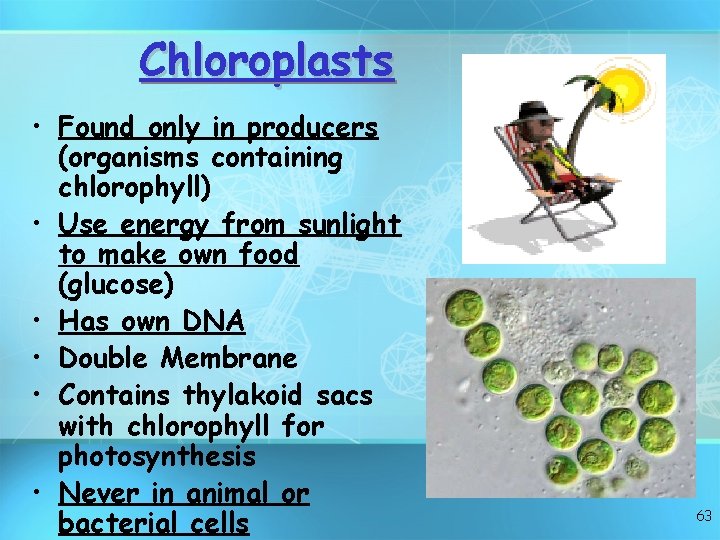 Chloroplasts

• Found only in producers (organisms containing chlorophyll)
• Use energy from sunlight to make own food (glucose)
• Has own DNA
• Double Membrane
• Contains thylakoid sacs with chlorophyll for photosynthesis
• Never in animal or bacterial cells

63